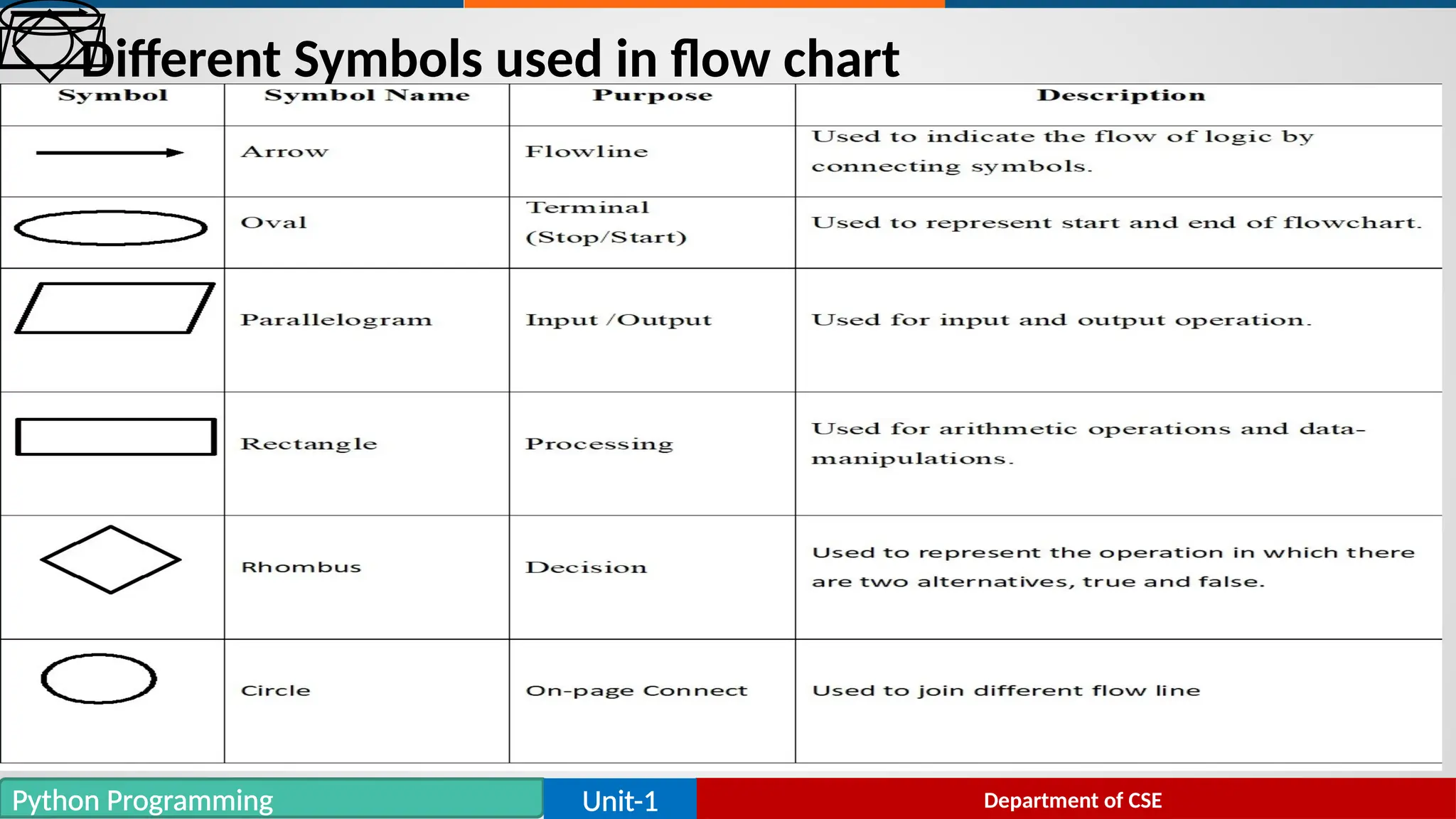 Different Symbols used in flow chart

| Symbol | Symbol Name | Purpose | Description |
|---|---|---|---|
|  | Arrow | Flowline | Used to indicate the flow of logic by connecting symbols. |
|  | Oval | Terminal (Stop/Start) | Used to represent start and end of flowchart. |
|  | Parallelogram | Input /Output | Used for input and output operation. |
|  | Rectangle | Processing | Used for arithmetic operations and data-manipulations. |
|  | Rhombus | Decision | Used to represent the operation in which there are two alternatives, true and false. |
|  | Circle | On-page Connect | Used to join different flow line |

Python Programming
Unit-1
Department of CSE